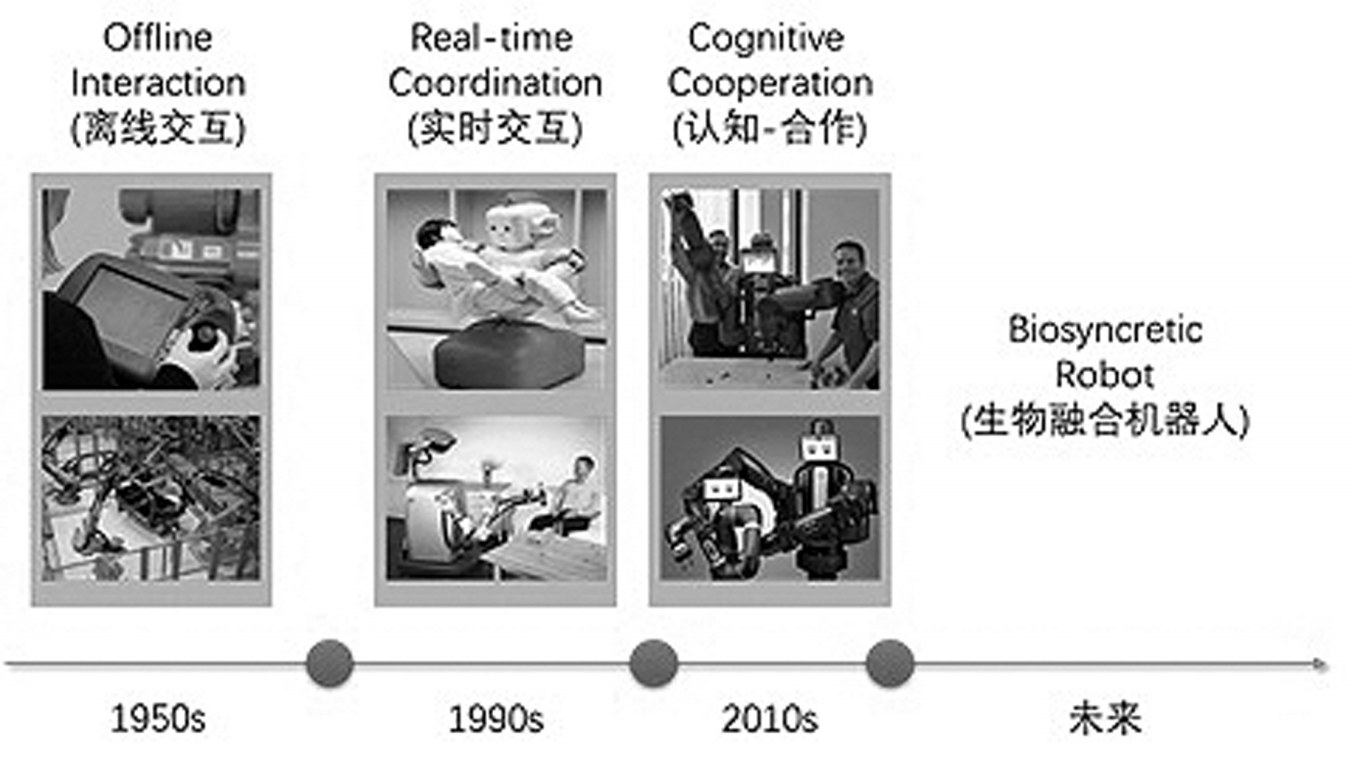 Offline Interaction (离线交互)

Real-time Coordination (实时交互)

Cognitive Cooperation (认知-合作)

Biosyncretic Robot (生物融合机器人)

1950s

1990s

2010s

未来